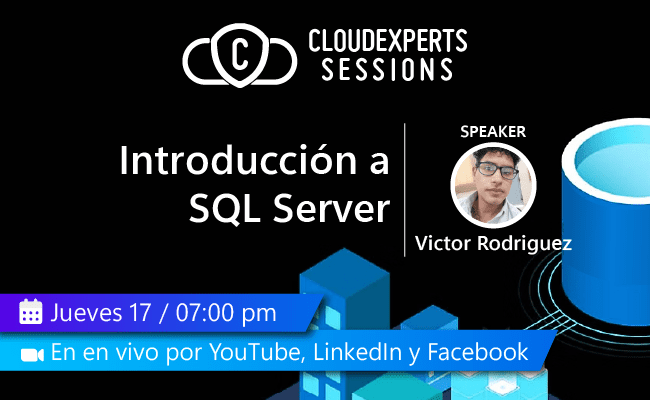 C CLOUDEXPERTS SESSIONS

Introducción a SQL Server

SPEAKER

Victor Rodriguez

Jueves 17 / 07:00 pm

En en vivo por YouTube, LinkedIn y Facebook